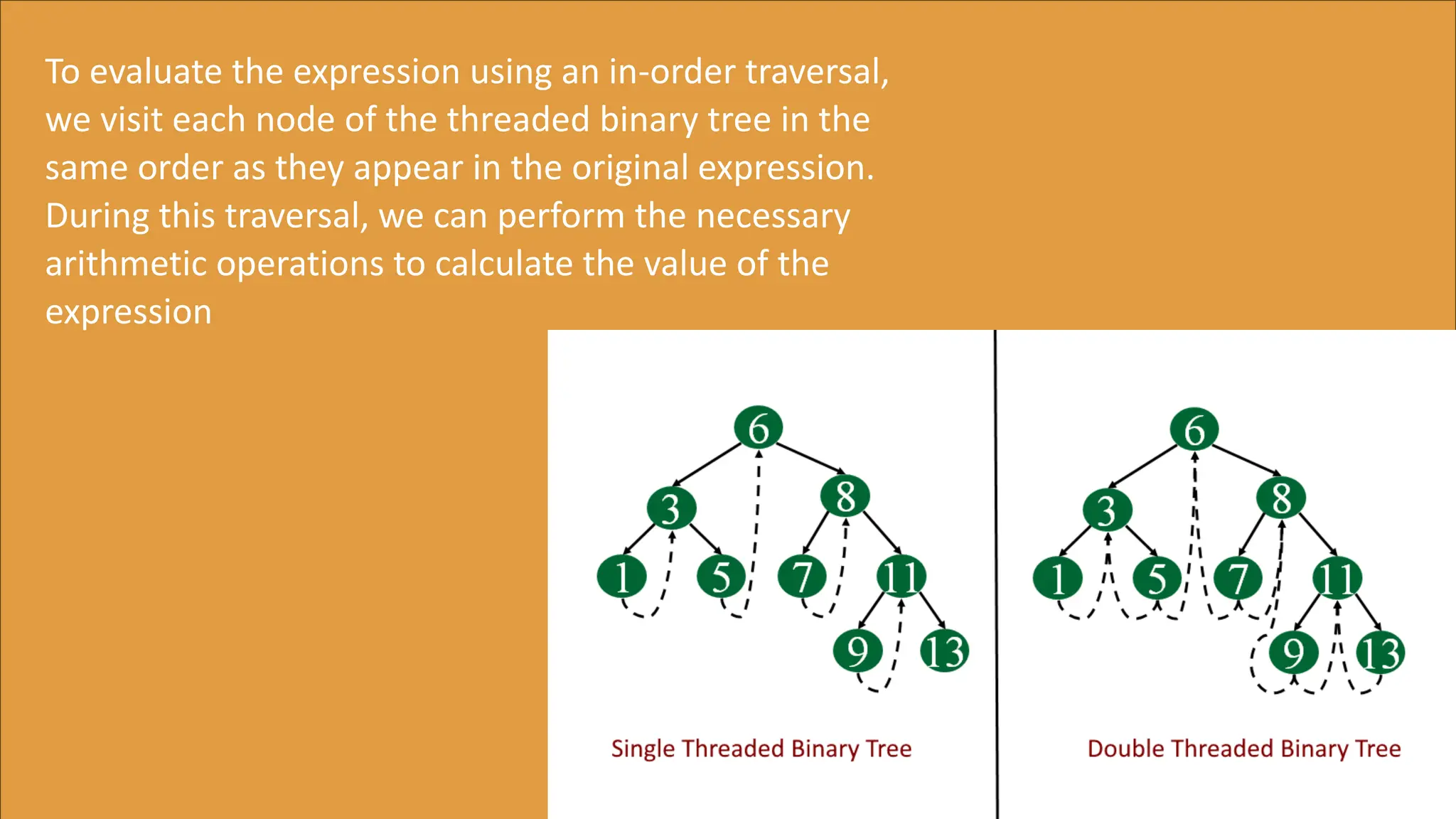 To evaluate the expression using an in-order traversal, we visit each node of the threaded binary tree in the same order as they appear in the original expression. During this traversal, we can perform the necessary arithmetic operations to calculate the value of the expression

6
3
8
1
5
7
11
9
13

Single Threaded Binary Tree

6
3
8
1
5
7
11
9
13

Double Threaded Binary Tree